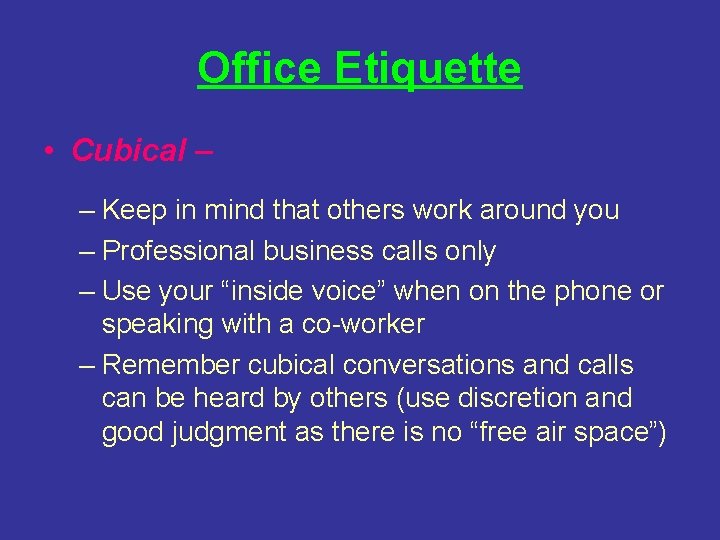 Office Etiquette

• Cubical –

– Keep in mind that others work around you
– Professional business calls only
– Use your “inside voice” when on the phone or speaking with a co-worker
– Remember cubical conversations and calls can be heard by others (use discretion and good judgment as there is no “free air space”)